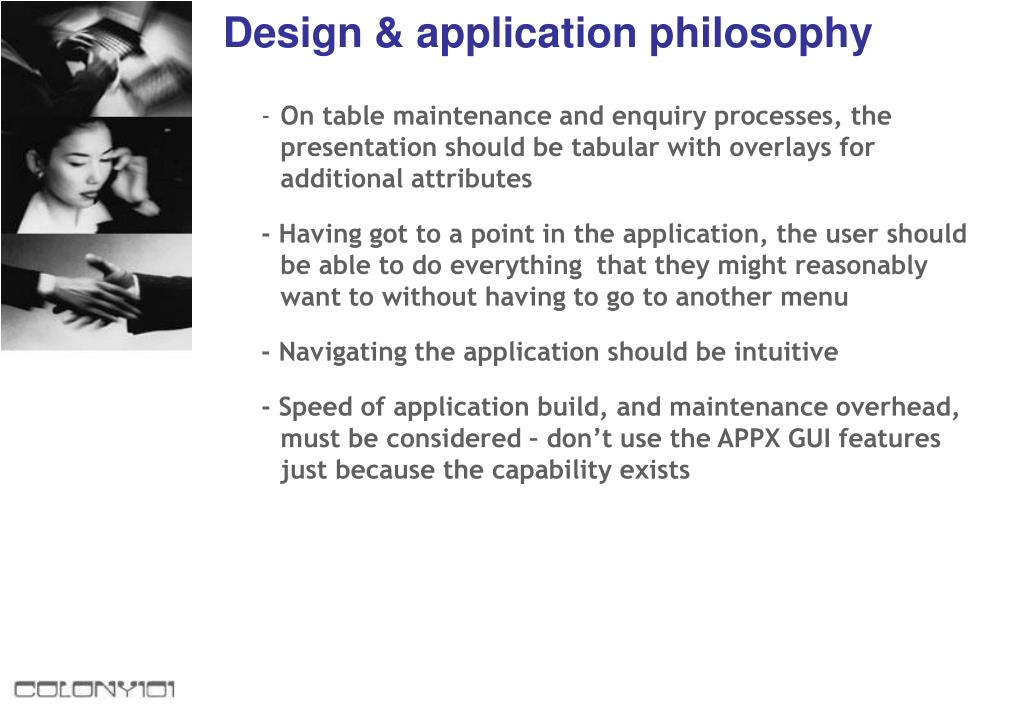 Design & application philosophy

- On table maintenance and enquiry processes, the presentation should be tabular with overlays for additional attributes

- Having got to a point in the application, the user should be able to do everything that they might reasonably want to without having to go to another menu

- Navigating the application should be intuitive

- Speed of application build, and maintenance overhead, must be considered – don't use the APPX GUI features just because the capability exists

COLONY101